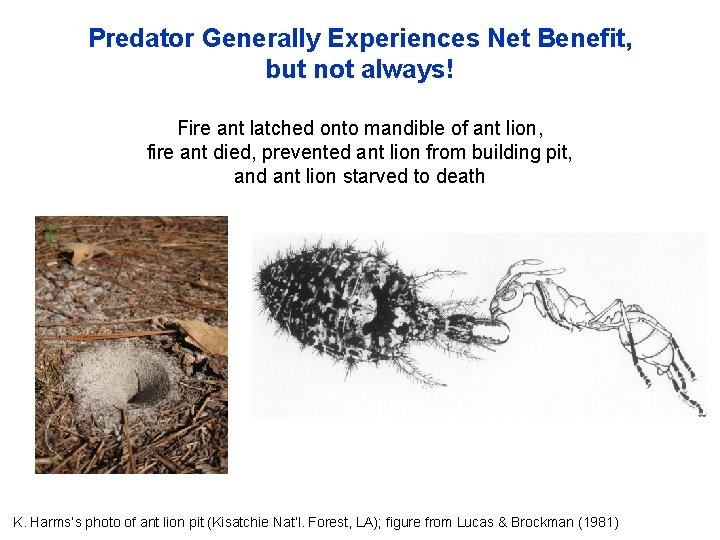 Predator Generally Experiences Net Benefit, but not always!

Fire ant latched onto mandible of ant lion, fire ant died, prevented ant lion from building pit, and ant lion starved to death

K. Harms's photo of ant lion pit (Kisatchie Nat'l. Forest, LA); figure from Lucas & Brockman (1981)